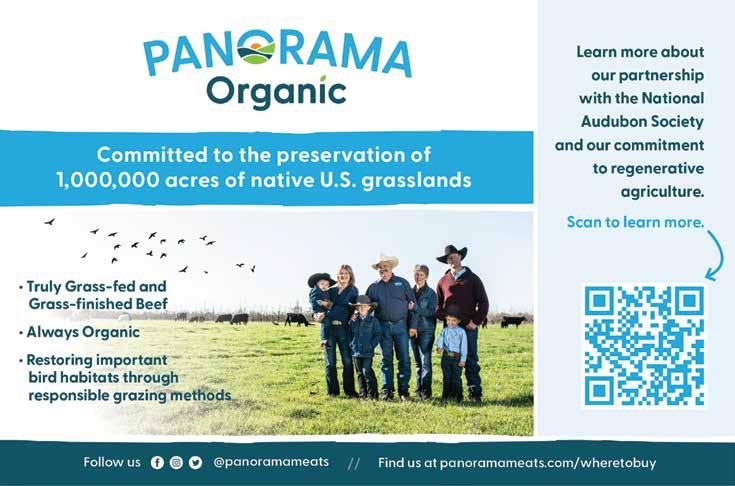 PANORAMA
Organic

Committed to the preservation of 1,000,000 acres of native U.S. grasslands

• Truly Grass-fed and Grass-finished Beef
• Always Organic
• Restoring important bird habitats through responsible grazing methods

Learn more about our partnership with the National Audubon Society and our commitment to regenerative agriculture.

Scan to learn more.

Follow us @panoramameats // Find us at panoramameats.com/wheretobuy